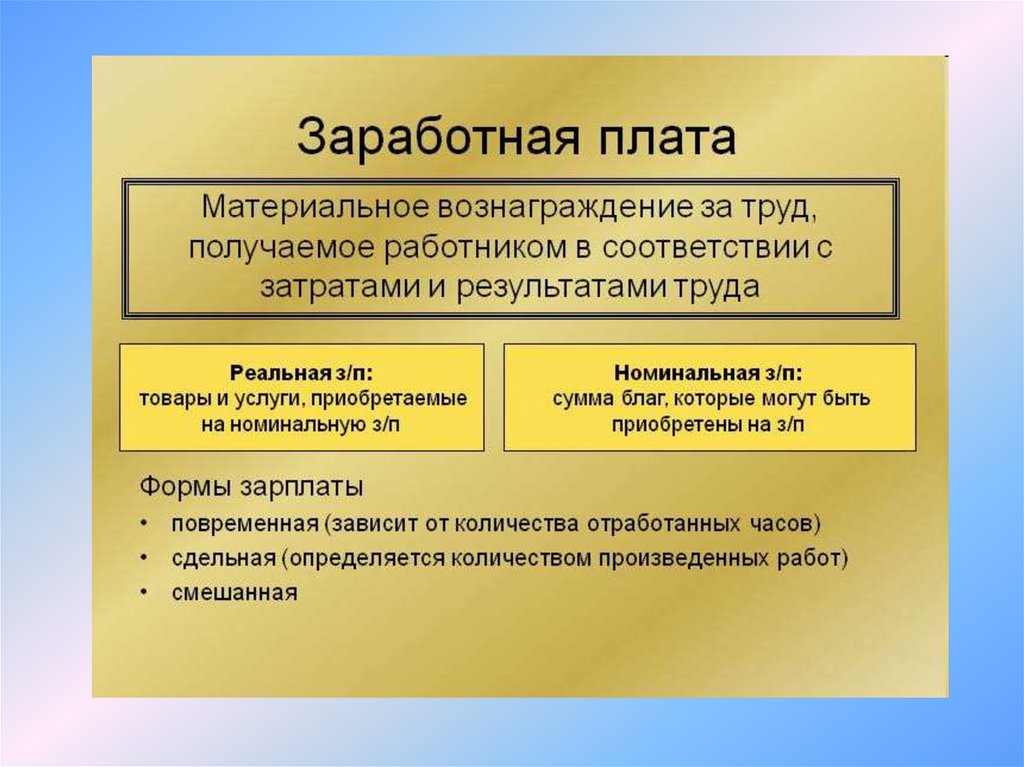 Заработная плата

Материальное вознаграждение за труд, получаемое работником в соответствии с затратами и результатами труда

Реальная з/п:
товары и услуги, приобретаемые на номинальную з/п

Номинальная з/п:
сумма благ, которые могут быть приобретены на з/п

Формы зарплаты

• повременная (зависит от количества отработанных часов)
• сдельная (определяется количеством произведенных работ)
• смешанная